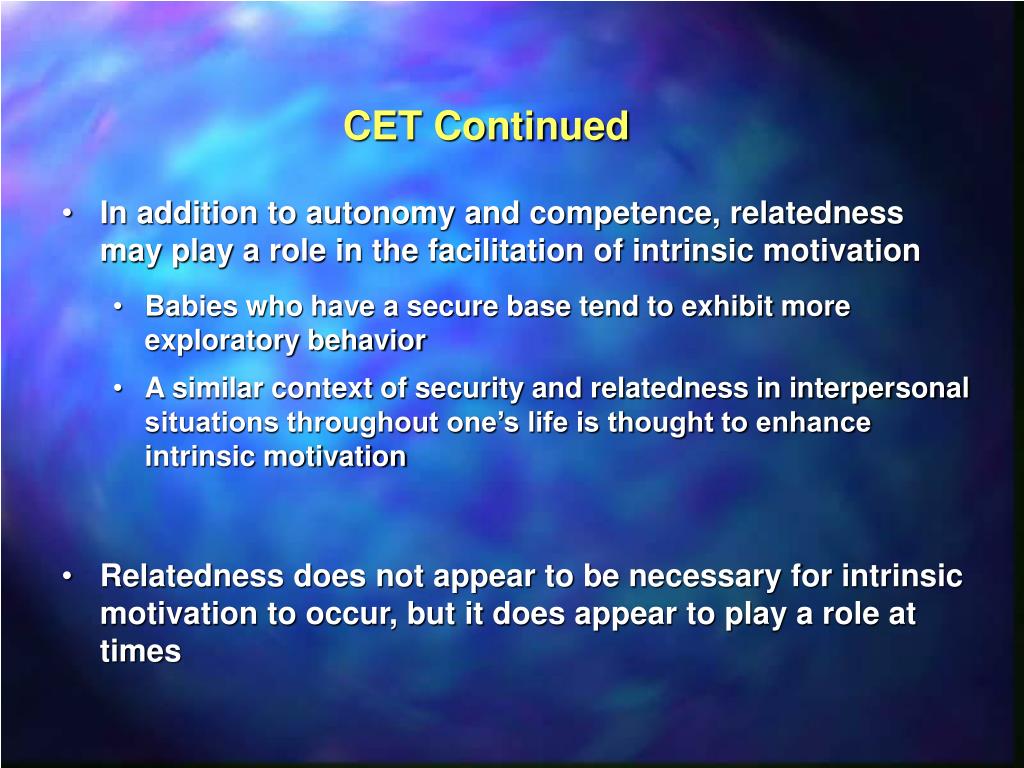 CET Continued

• In addition to autonomy and competence, relatedness may play a role in the facilitation of intrinsic motivation

• Babies who have a secure base tend to exhibit more exploratory behavior

• A similar context of security and relatedness in interpersonal situations throughout one's life is thought to enhance intrinsic motivation

• Relatedness does not appear to be necessary for intrinsic motivation to occur, but it does appear to play a role at times